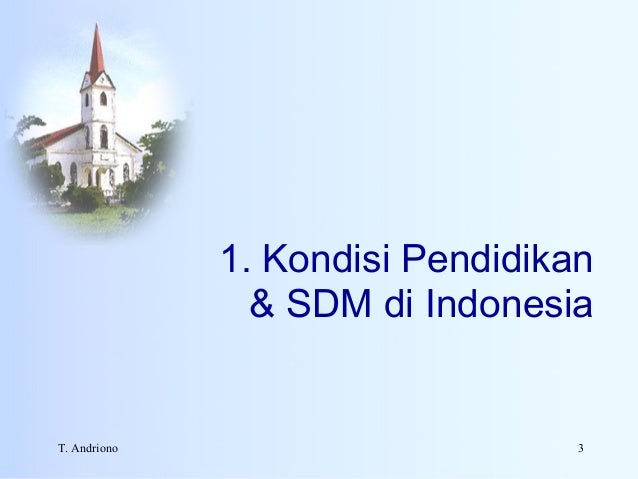 1. Kondisi Pendidikan & SDM di Indonesia

T. Andriono

3